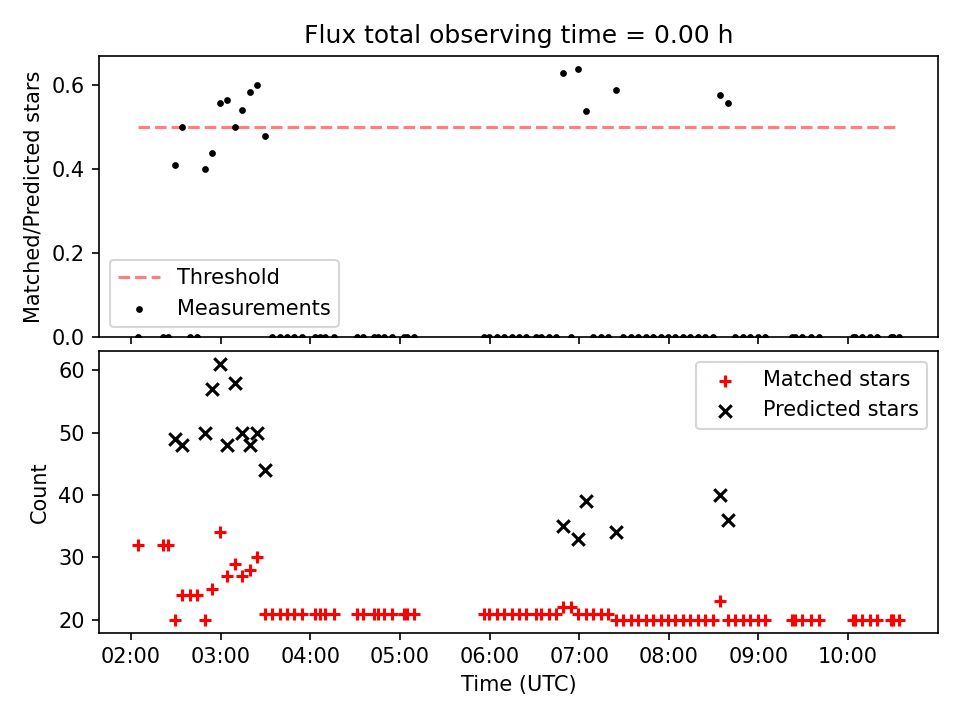 Flux total observing time = 0.00 h

Matched/Predicted stars

0.6
0.4
0.2
0.0

Threshold
Measurements

Count

60
50
40
30
20

Matched stars
Predicted stars

02:00 03:00 04:00 05:00 06:00 07:00 08:00 09:00 10:00

Time (UTC)